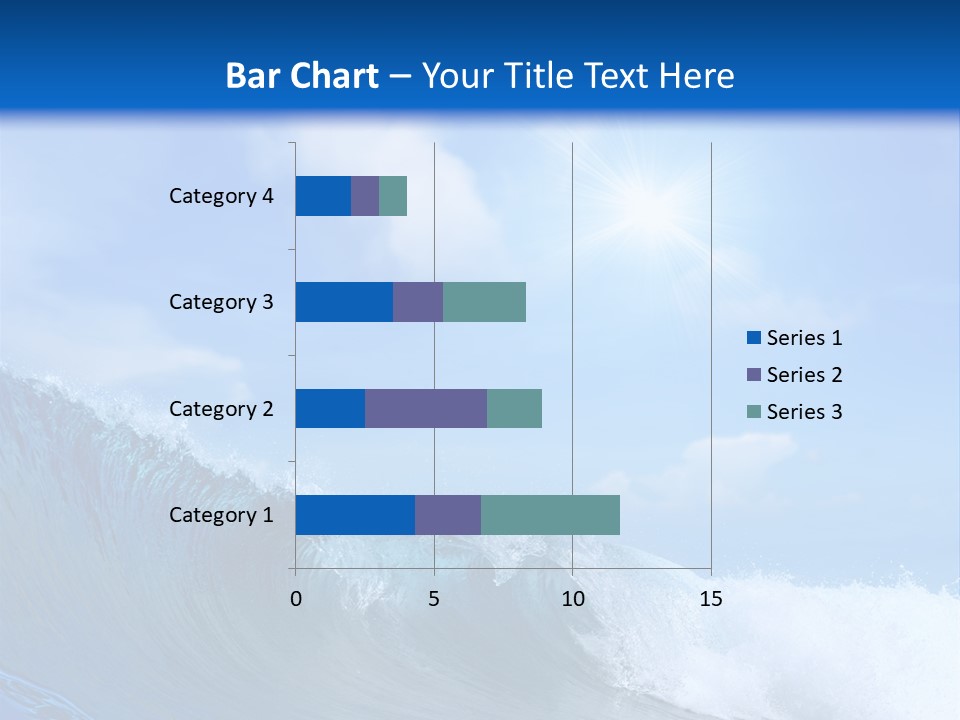 Bar Chart – Your Title Text Here

Category 4
Category 3
Category 2
Category 1

0
5
10
15

Series 1
Series 2
Series 3